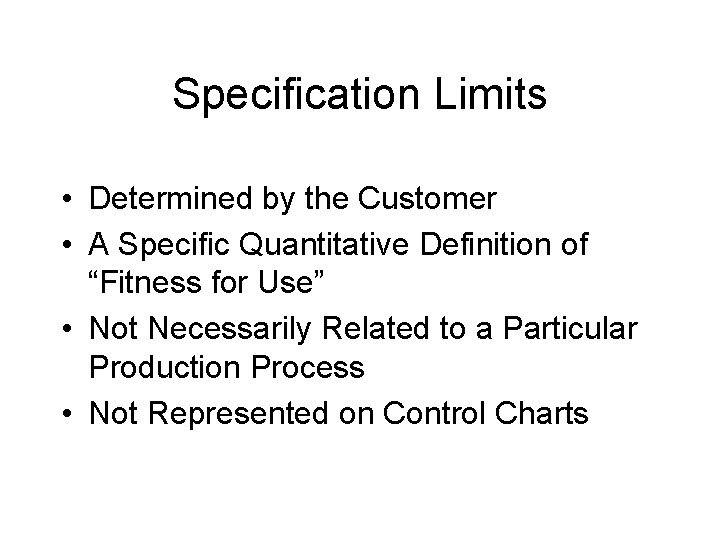 Specification Limits

• Determined by the Customer
• A Specific Quantitative Definition of “Fitness for Use”
• Not Necessarily Related to a Particular Production Process
• Not Represented on Control Charts